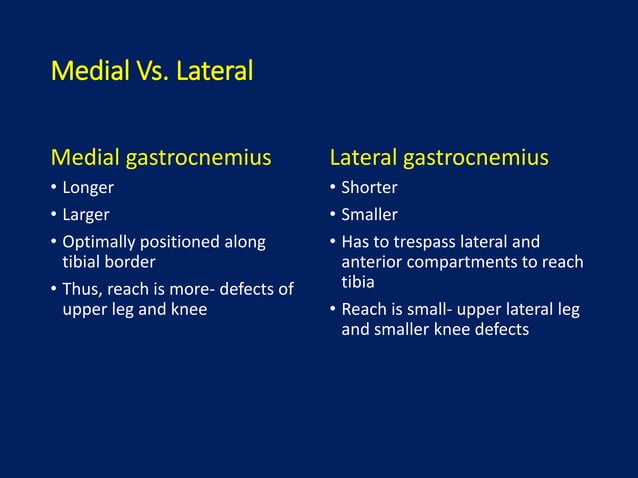 Medial Vs. Lateral

Medial gastrocnemius
• Longer
• Larger
• Optimally positioned along tibial border
• Thus, reach is more- defects of upper leg and knee

Lateral gastrocnemius
• Shorter
• Smaller
• Has to trespass lateral and anterior compartments to reach tibia
• Reach is small- upper lateral leg and smaller knee defects